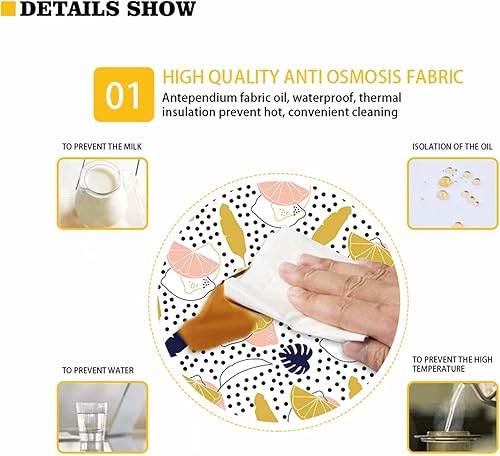 DETAILS SHOW

01

HIGH QUALITY ANTI OSMOSIS FABRIC

Antependium fabric oil, waterproof, thermal insulation prevent hot, convenient cleaning

TO PREVENT THE MILK

ISOLATION OF THE OIL

TO PREVENT WATER

TO PREVENT THE HIGH TEMPERATURE